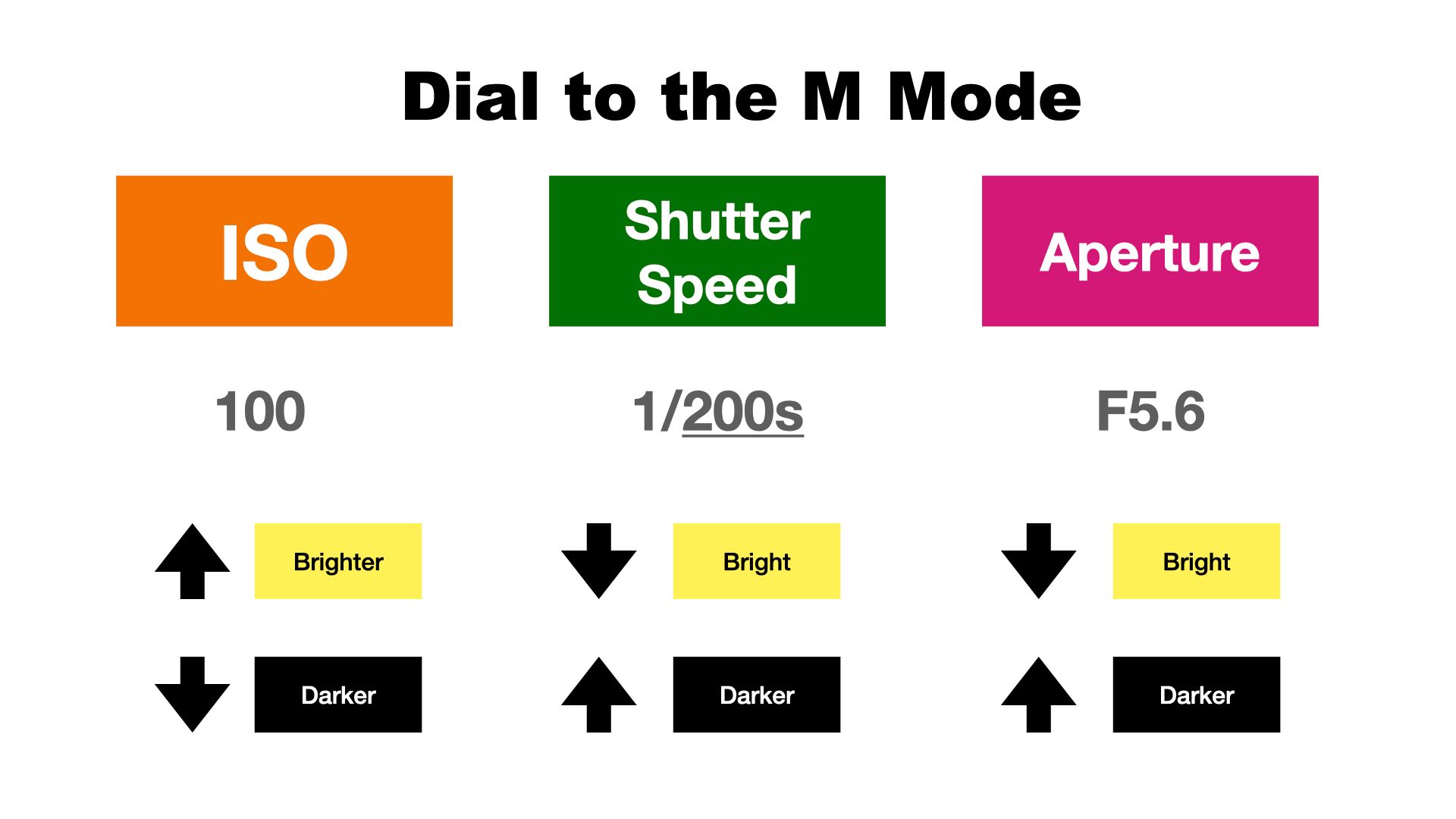 Dial to the M Mode

ISO

100

Brighter

Darker

Shutter Speed

1/200s

Bright

Darker

Aperture

F5.6

Bright

Darker